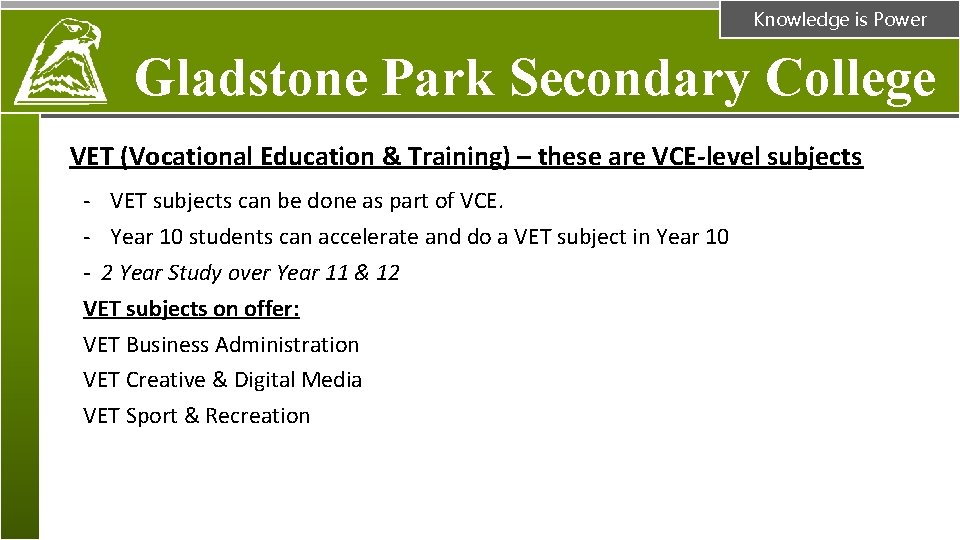 Knowledge is Power

Gladstone Park Secondary College

VET (Vocational Education & Training) – these are VCE-level subjects

- VET subjects can be done as part of VCE.
- Year 10 students can accelerate and do a VET subject in Year 10
- 2 Year Study over Year 11 & 12

VET subjects on offer:
VET Business Administration
VET Creative & Digital Media
VET Sport & Recreation